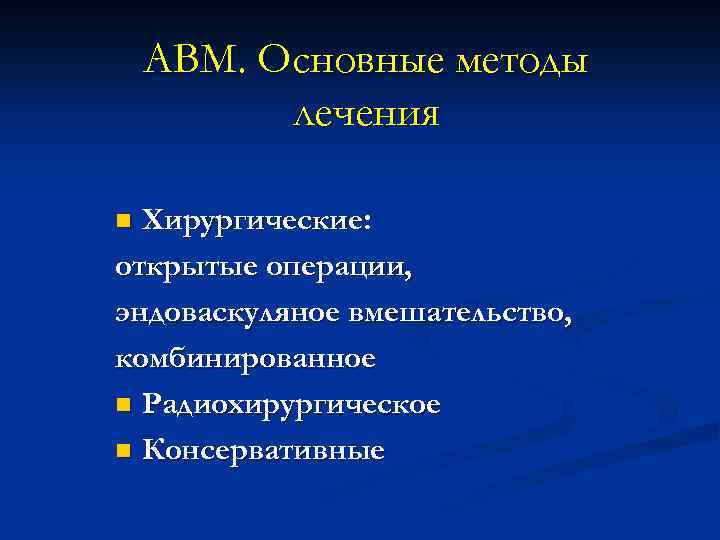 АВМ. Основные методы лечения

Хирургические:
открытые операции,
эндоваскуляное вмешательство,
комбинированное

Радиохирургическое

Консервативные